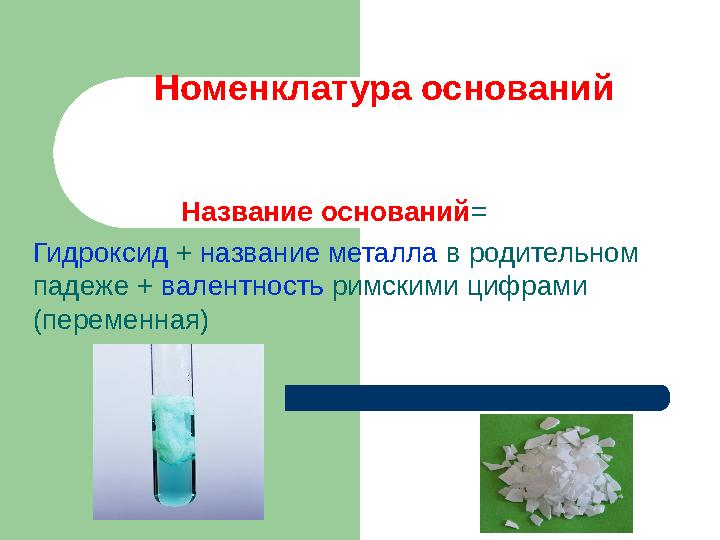 Номенклатура оснований

Название оснований=

Гидроксид + название металла в родительном падеже + валентность римскими цифрами (переменная)